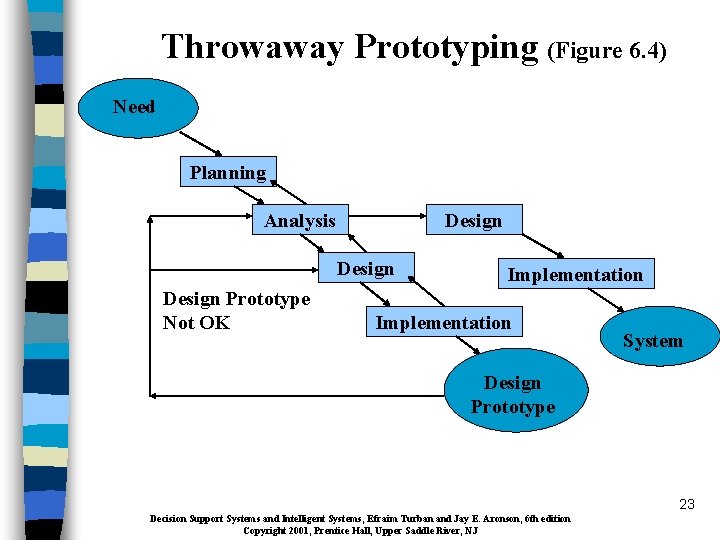 Throwaway Prototyping (Figure 6.4)

Need

Planning

Analysis

Design

Design

Implementation

Design Prototype
Not OK

Implementation

System

Design
Prototype

23

Decision Support Systems and Intelligent Systems, Efraim Turban and Jay E. Aronson, 6th edition
Copyright 2001, Prentice Hall, Upper Saddle River, NJ